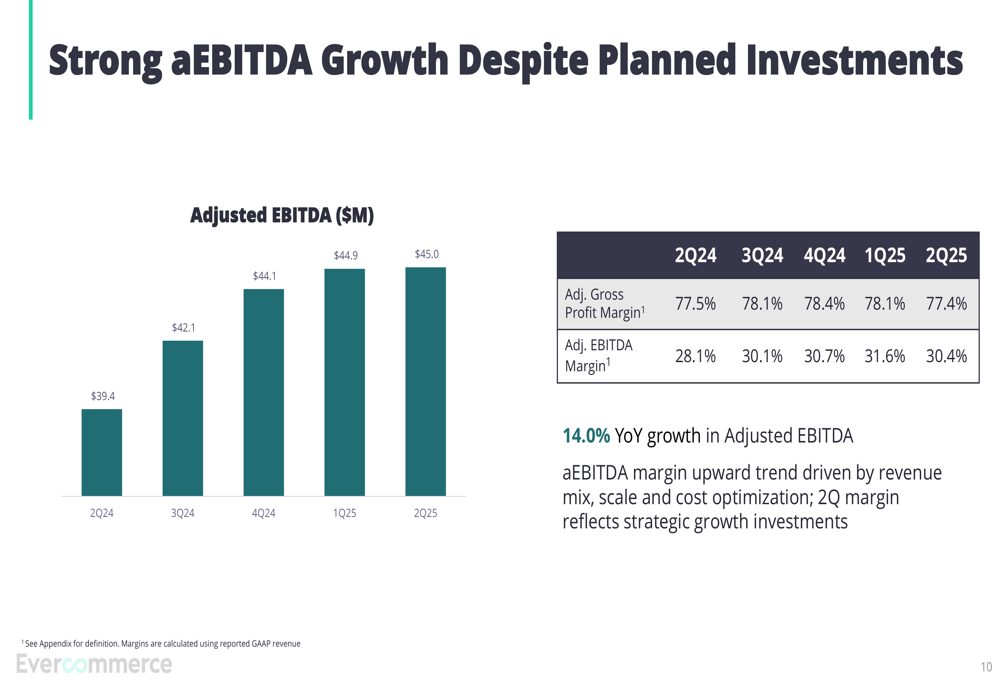 Strong aEBITDA Growth Despite Planned Investments

Adjusted EBITDA ($M)

$39.4
$42.1
$44.1
$44.9
$45.0

2Q24
3Q24
4Q24
1Q25
2Q25

| | 2Q24 | 3Q24 | 4Q24 | 1Q25 | 2Q25 |
|---|---|---|---|---|---|
| Adj. Gross Profit Margin$^1$ | 77.5% | 78.1% | 78.4% | 78.1% | 77.4% |
| Adj. EBITDA Margin$^1$ | 28.1% | 30.1% | 30.7% | 31.6% | 30.4% |

14.0% YoY growth in Adjusted EBITDA

aEBITDA margin upward trend driven by revenue mix, scale and cost optimization; 2Q margin reflects strategic growth investments

$^1$ See Appendix for definition. Margins are calculated using reported GAAP revenue

Evercommerce

10